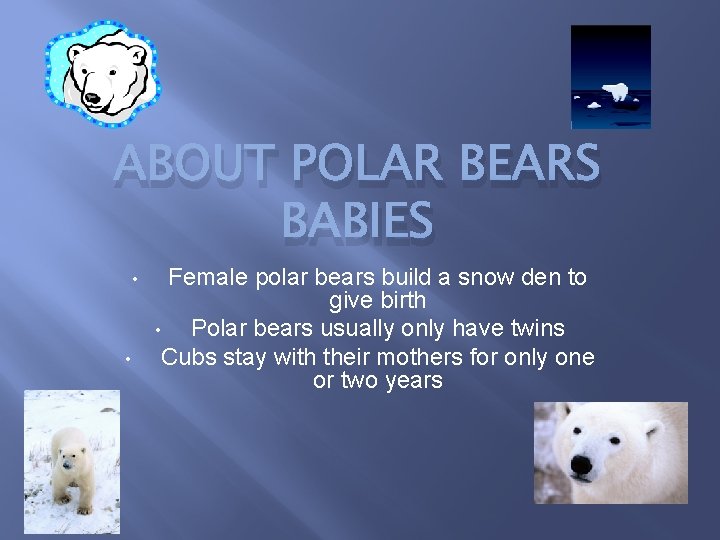 ABOUT POLAR BEARS BABIES

• Female polar bears build a snow den to give birth
• Polar bears usually only have twins
• Cubs stay with their mothers for only one or two years